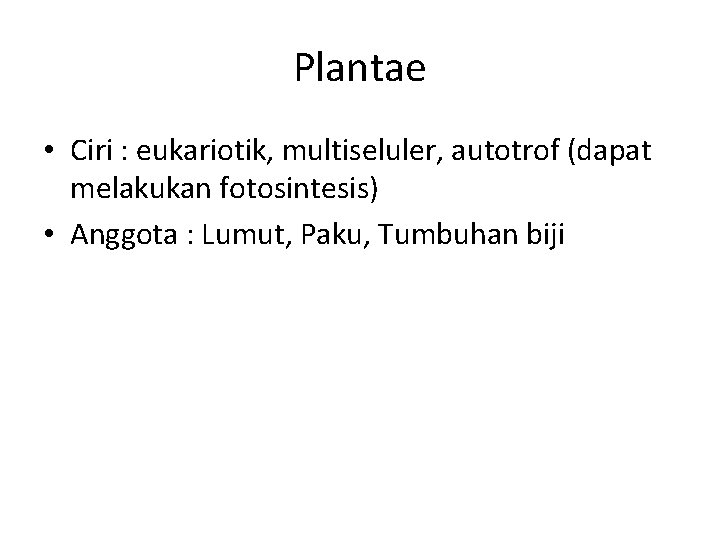 Plantae

• Ciri : eukariotik, multiseluler, autotrof (dapat melakukan fotosintesis)
• Anggota : Lumut, Paku, Tumbuhan biji